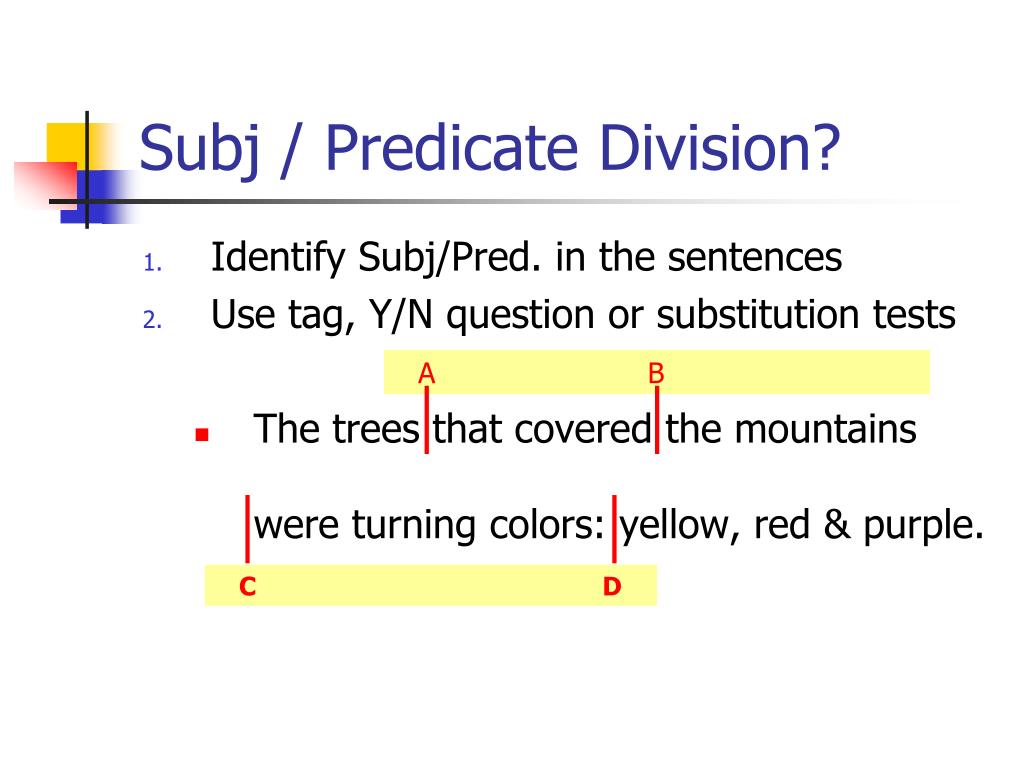 Subj / Predicate Division?

1. Identify Subj/Pred. in the sentences
2. Use tag, Y/N question or substitution tests

A B

The trees that covered the mountains

were turning colors: yellow, red & purple.

C D